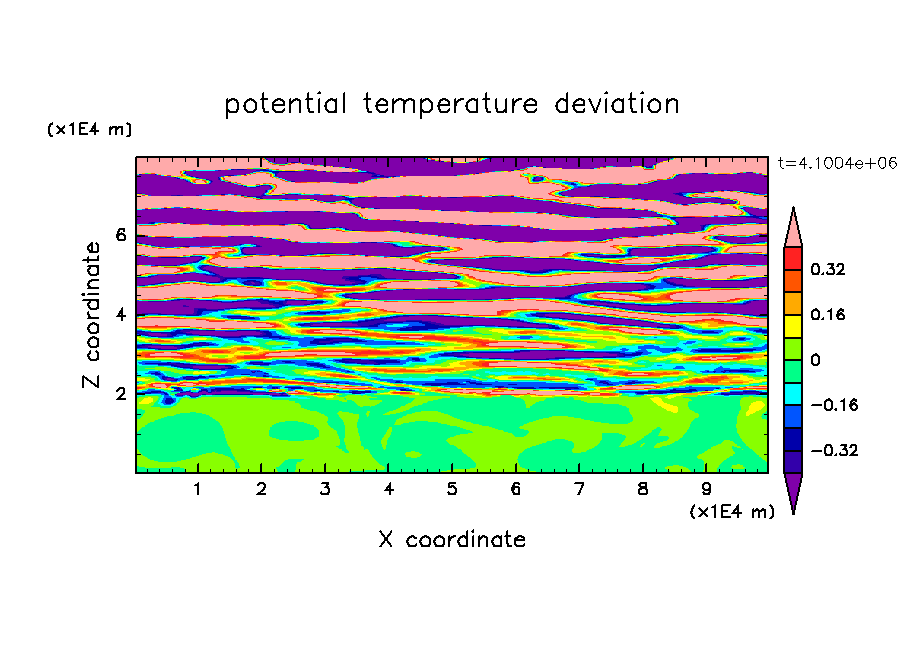 potential temperature deviation

(x1E4 m)

t=4.1004e+06

Z coordinate

6
4
2

0.32
0.16
0
−0.16
−0.32

1 2 3 4 5 6 7 8 9

(x1E4 m)

X coordinate